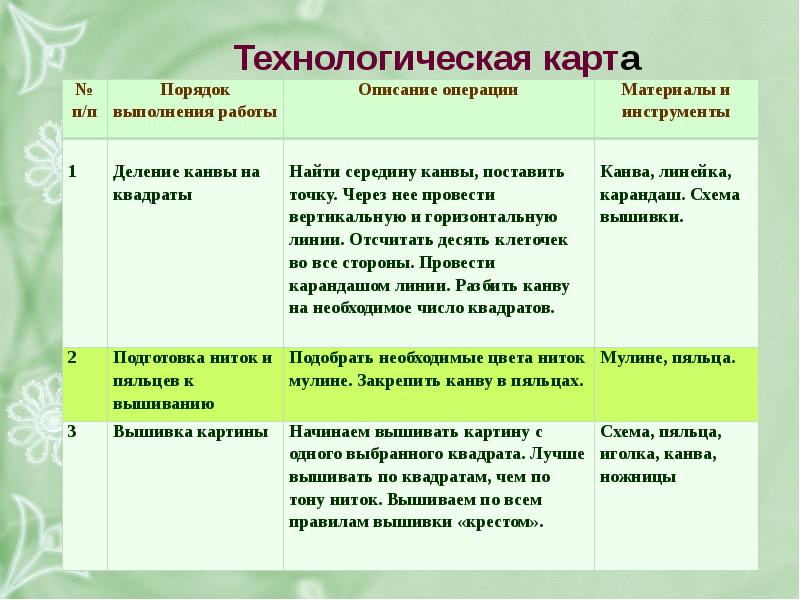 Технологическая карта

| № п/п | Порядок выполнения работы | Описание операции | Материалы и инструменты |
|---|---|---|---|
| 1 | Деление канвы на квадраты | Найти середину канвы, поставить точку. Через нее провести вертикальную и горизонтальную линии. Отсчитать десять клеточек во все стороны. Провести карандашом линии. Разбить канву на необходимое число квадратов. | Канва, линейка, карандаш. Схема вышивки. |
| 2 | Подготовка ниток и пяльцев к вышиванию | Подобрать необходимые цвета ниток мулине. Закрепить канву в пяльцах. | Мулине, пяльца. |
| 3 | Вышивка картины | Начинаем вышивать картину с одного выбранного квадрата. Лучше вышивать по квадратам, чем по тону ниток. Вышиваем по всем правилам вышивки «крестом». | Схема, пяльца, иголка, канва, ножницы |